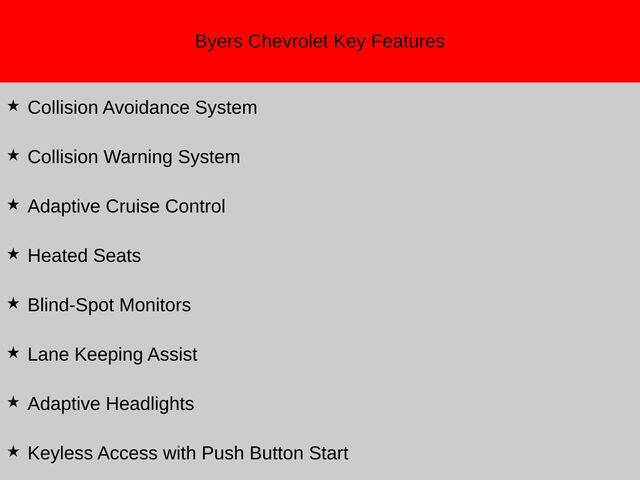 Byers Chevrolet Key Features

★ Collision Avoidance System

★ Collision Warning System

★ Adaptive Cruise Control

★ Heated Seats

★ Blind-Spot Monitors

★ Lane Keeping Assist

★ Adaptive Headlights

★ Keyless Access with Push Button Start